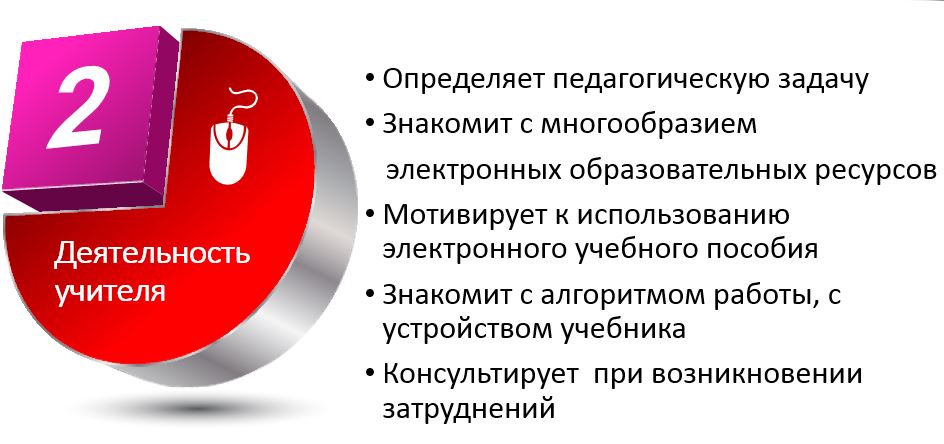 2

Деятельность учителя

• Определяет педагогическую задачу
• Знакомит с многообразием электронных образовательных ресурсов
• Мотивирует к использованию электронного учебного пособия
• Знакомит с алгоритмом работы, с устройством учебника
• Консультирует при возникновении затруднений